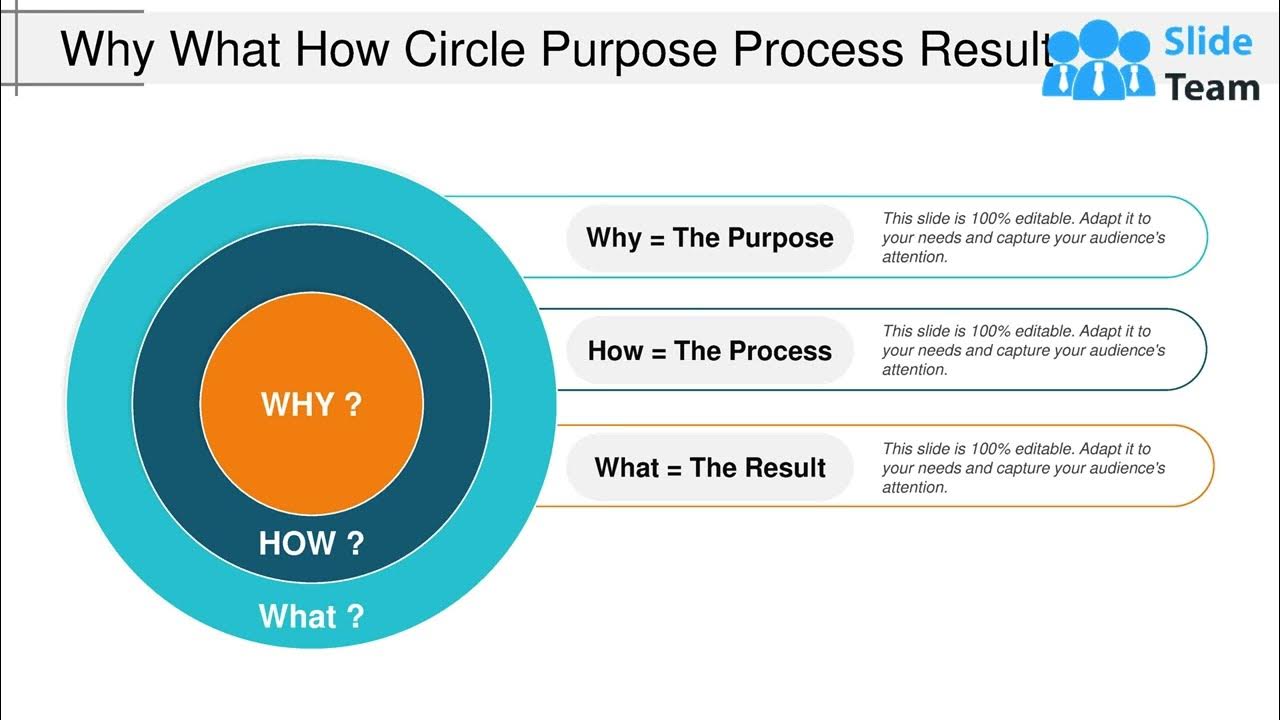 Why What How Circle Purpose Process Result

Slide Team

WHY ?

HOW ?

What ?

Why = The Purpose

This slide is 100% editable. Adapt it to your needs and capture your audience's attention.

How = The Process

This slide is 100% editable. Adapt it to your needs and capture your audience's attention.

What = The Result

This slide is 100% editable. Adapt it to your needs and capture your audience's attention.